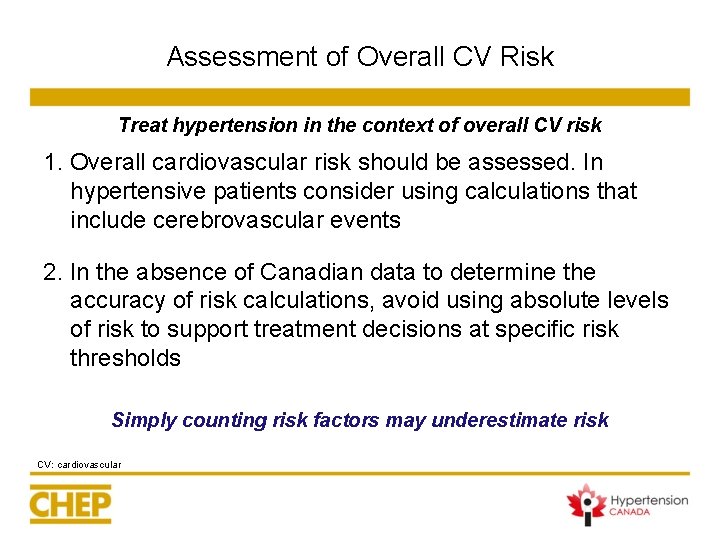 Assessment of Overall CV Risk

Treat hypertension in the context of overall CV risk

1. Overall cardiovascular risk should be assessed. In hypertensive patients consider using calculations that include cerebrovascular events

2. In the absence of Canadian data to determine the accuracy of risk calculations, avoid using absolute levels of risk to support treatment decisions at specific risk thresholds

Simply counting risk factors may underestimate risk

CV: cardiovascular

CHEP

Hypertension CANADA